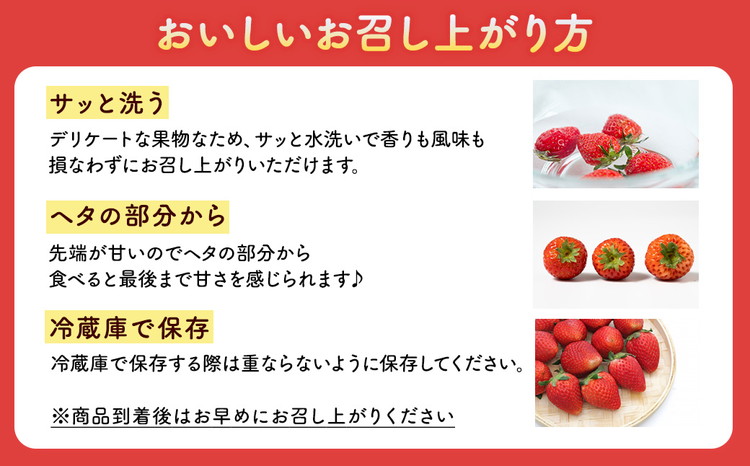 おいしいお召し上がり方

サッと洗う

デリケートな果物なため、サッと水洗いで香りも風味も損なわずにお召し上がりいただけます。

ヘタの部分から

先端が甘いのでヘタの部分から食べると最後まで甘さを感じられます♪

冷蔵庫で保存

冷蔵庫で保存する際は重ならないように保存してください。

※商品到着後はお早めにお召し上がりください